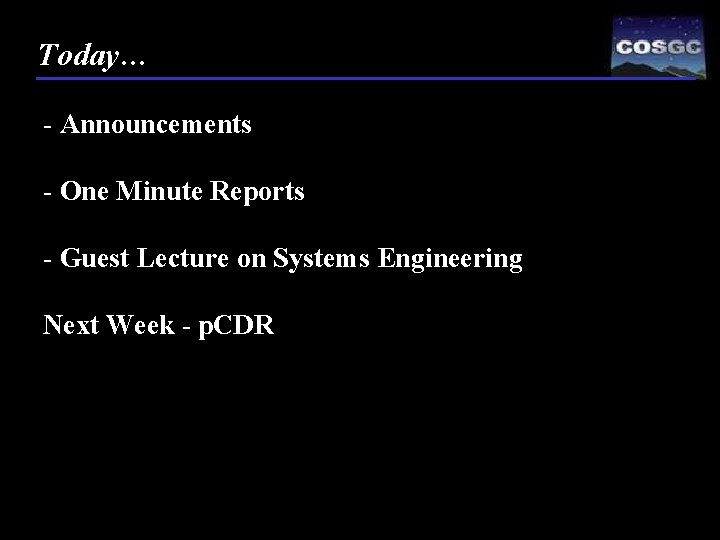 Today…

COSGC

- Announcements

- One Minute Reports

- Guest Lecture on Systems Engineering

Next Week - pCDR